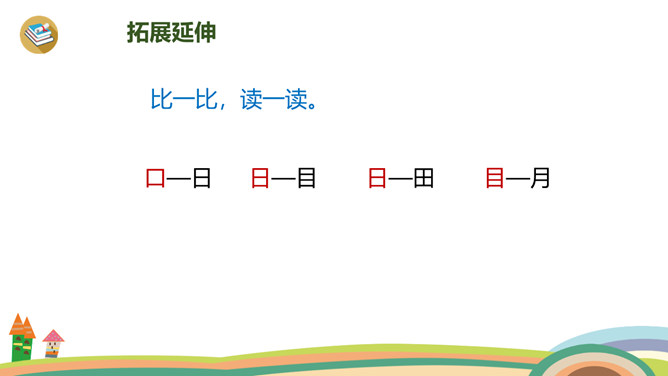 拓展延伸

比一比，读一读。

口—日　日—目　日—田　目—月